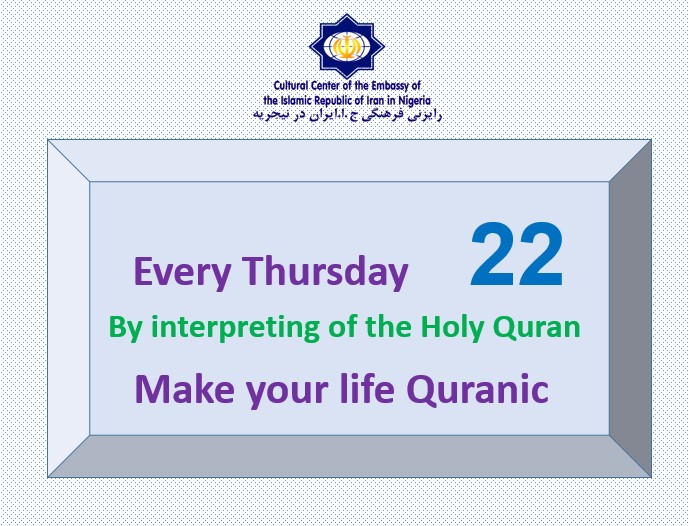 Cultural Center of the Embassy of the Islamic Republic of Iran in Nigeria
رایزنی فرهنگی ج.ا.ایران در نیجریه

Every Thursday 22

By interpreting of the Holy Quran

Make your life Quranic